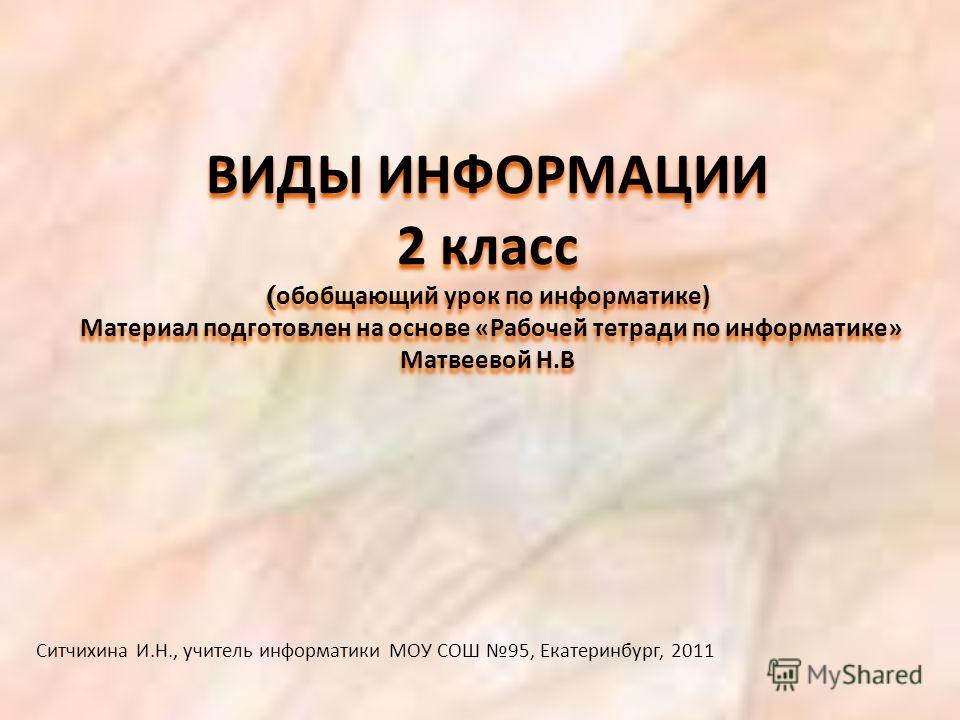 ВИДЫ ИНФОРМАЦИИ
2 класс
(обобщающий урок по информатике)
Материал подготовлен на основе «Рабочей тетради по информатике» Матвеевой Н.В

Ситчихина И.Н., учитель информатики МОУ СОШ №95, Екатеринбург, 2011

MyShared